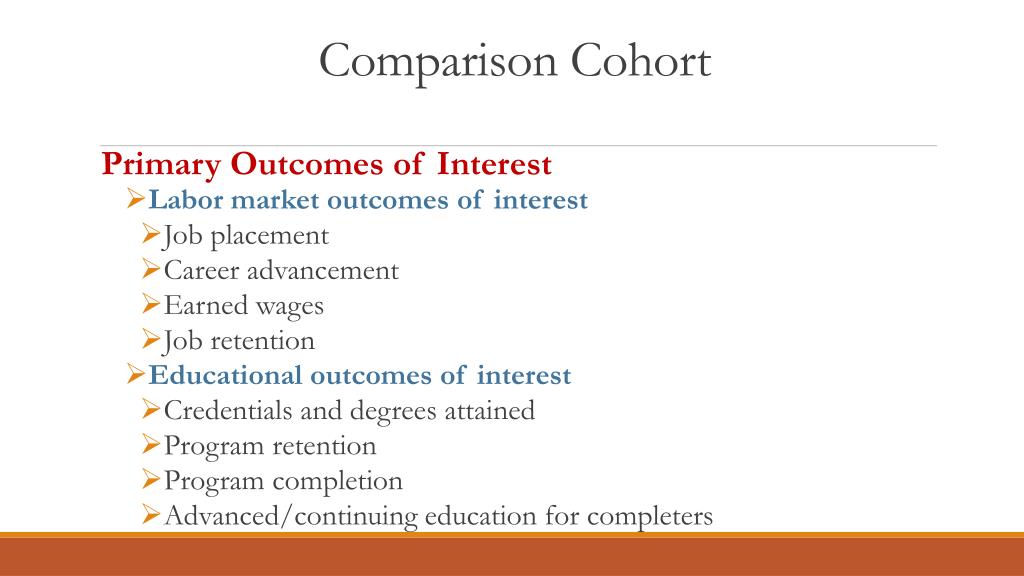 Comparison Cohort

Primary Outcomes of Interest

➢Labor market outcomes of interest

➢Job placement

➢Career advancement

➢Earned wages

➢Job retention

➢Educational outcomes of interest

➢Credentials and degrees attained

➢Program retention

➢Program completion

➢Advanced/continuing education for completers